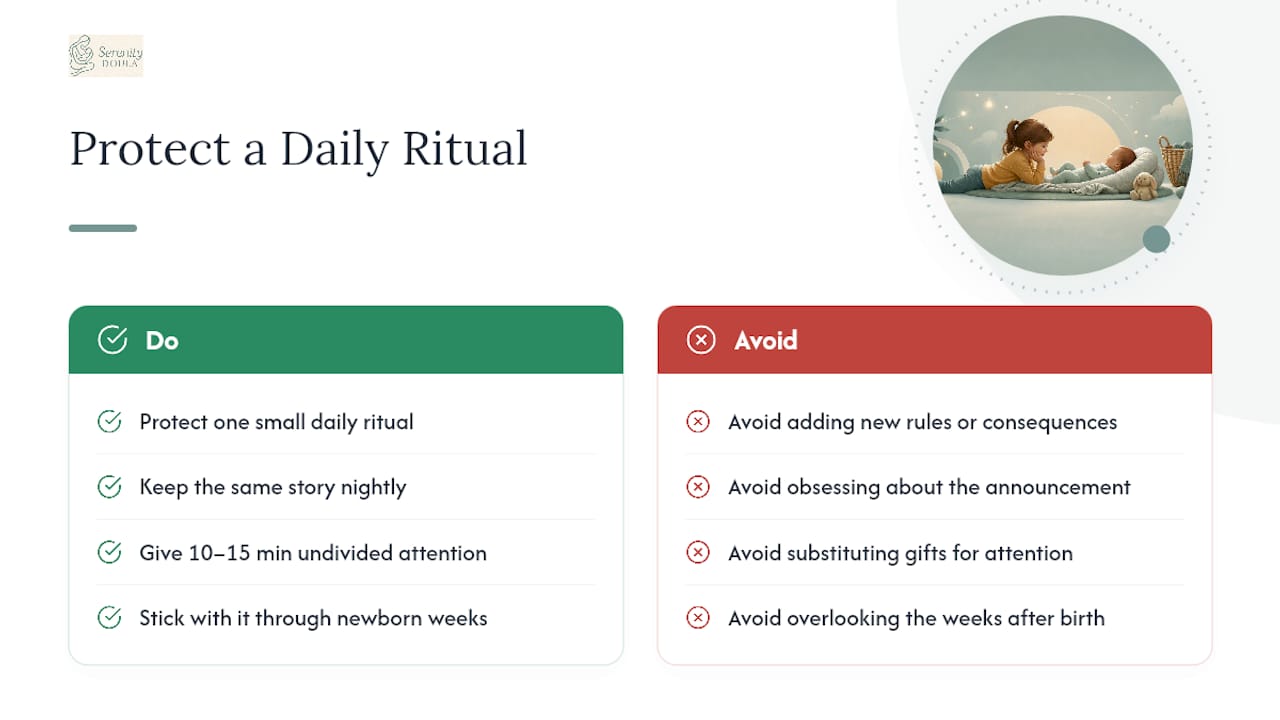 Serenity
DOULA

Protect a Daily Ritual

Do

Protect one small daily ritual

Keep the same story nightly

Give 10–15 min undivided attention

Stick with it through newborn weeks

Avoid

Avoid adding new rules or consequences

Avoid obsessing about the announcement

Avoid substituting gifts for attention

Avoid overlooking the weeks after birth